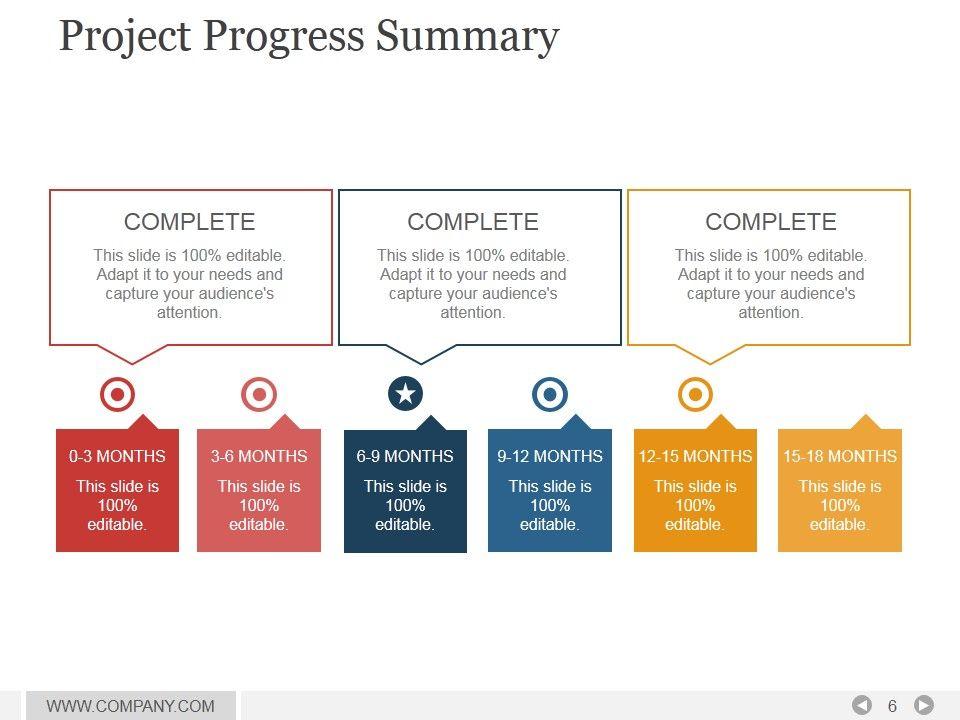 Project Progress Summary

COMPLETE

This slide is 100% editable. Adapt it to your needs and capture your audience's attention.

COMPLETE

This slide is 100% editable. Adapt it to your needs and capture your audience's attention.

COMPLETE

This slide is 100% editable. Adapt it to your needs and capture your audience's attention.

0-3 MONTHS

This slide is 100% editable.

3-6 MONTHS

This slide is 100% editable.

6-9 MONTHS

This slide is 100% editable.

9-12 MONTHS

This slide is 100% editable.

12-15 MONTHS

This slide is 100% editable.

15-18 MONTHS

This slide is 100% editable.

WWW.COMPANY.COM

6